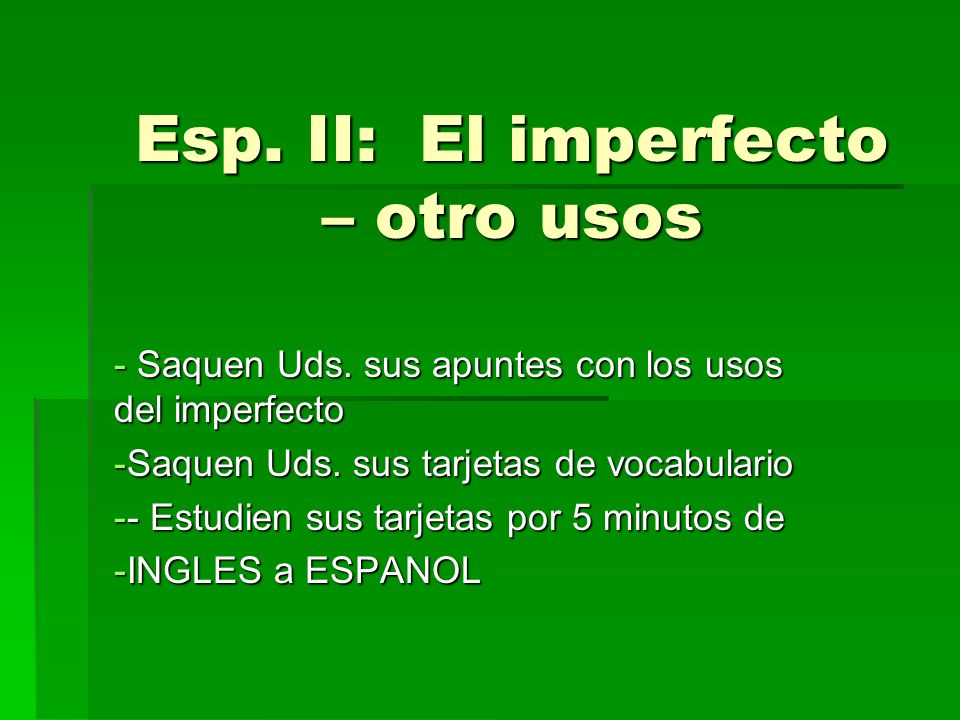 Esp. II: El imperfecto – otro usos

- Saquen Uds. sus apuntes con los usos del imperfecto

-Saquen Uds. sus tarjetas de vocabulario

-- Estudien sus tarjetas por 5 minutos de

-INGLES a ESPANOL